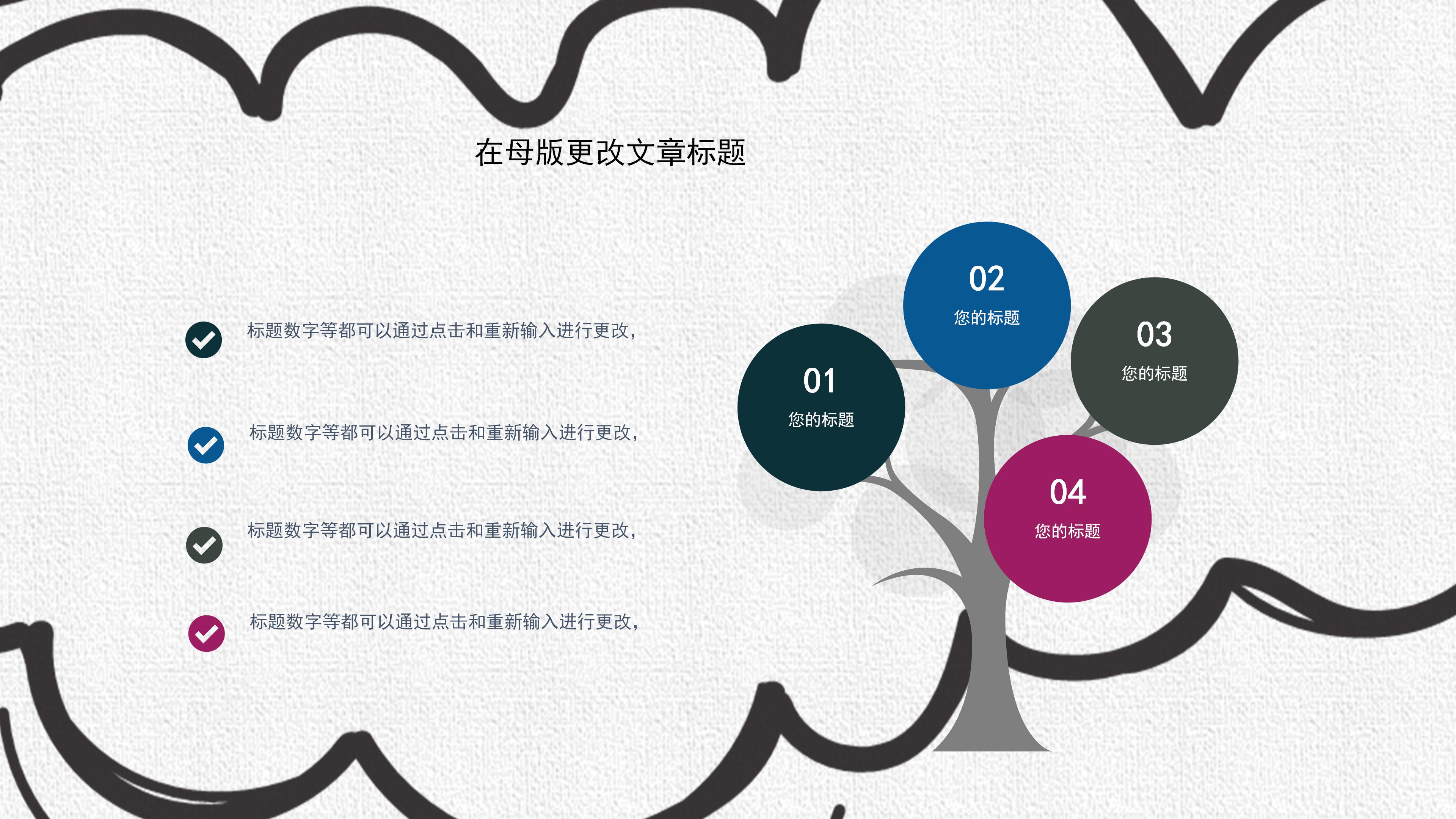 在母版更改文章标题

标题数字等都可以通过点击和重新输入进行更改，

标题数字等都可以通过点击和重新输入进行更改，

标题数字等都可以通过点击和重新输入进行更改，

标题数字等都可以通过点击和重新输入进行更改，

01
您的标题

02
您的标题

03
您的标题

04
您的标题